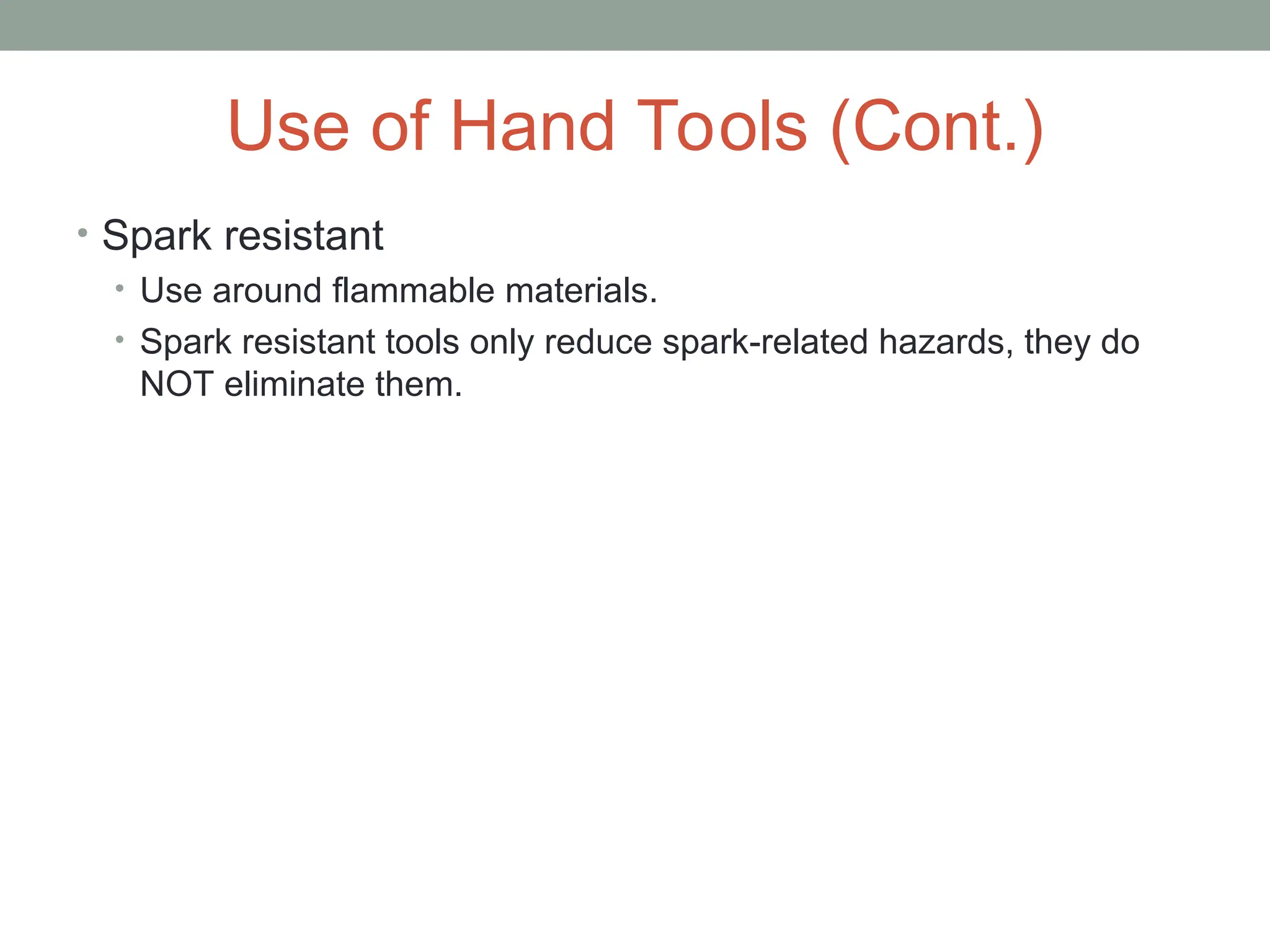 Use of Hand Tools (Cont.)

• Spark resistant
  • Use around flammable materials.
  • Spark resistant tools only reduce spark-related hazards, they do NOT eliminate them.